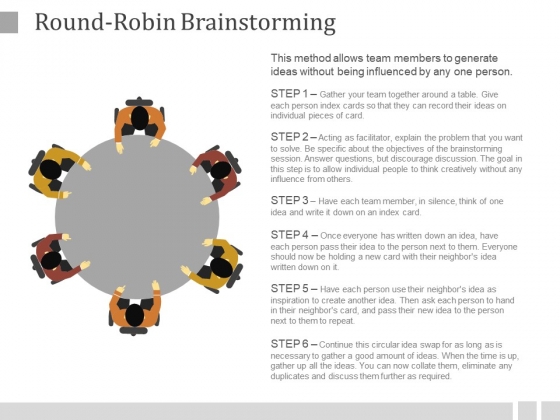 Round-Robin Brainstorming

This method allows team members to generate ideas without being influenced by any one person.

STEP 1 – Gather your team together around a table. Give each person index cards so that they can record their ideas on individual pieces of card.

STEP 2 – Acting as facilitator, explain the problem that you want to solve. Be specific about the objectives of the brainstorming session. Answer questions, but discourage discussion. The goal in this step is to allow individual people to think creatively without any influence from others.

STEP 3 – Have each team member, in silence, think of one idea and write it down on an index card.

STEP 4 – Once everyone has written down an idea, have each person pass their idea to the person next to them. Everyone should now be holding a new card with their neighbor's idea written down on it.

STEP 5 – Have each person use their neighbor's idea as inspiration to create another idea. Then ask each person to hand in their neighbor's card, and pass their new idea to the person next to them to repeat.

STEP 6 – Continue this circular idea swap for as long as is necessary to gather a good amount of ideas. When the time is up, gather up all the ideas. You can now collate them, eliminate any duplicates and discuss them further as required.